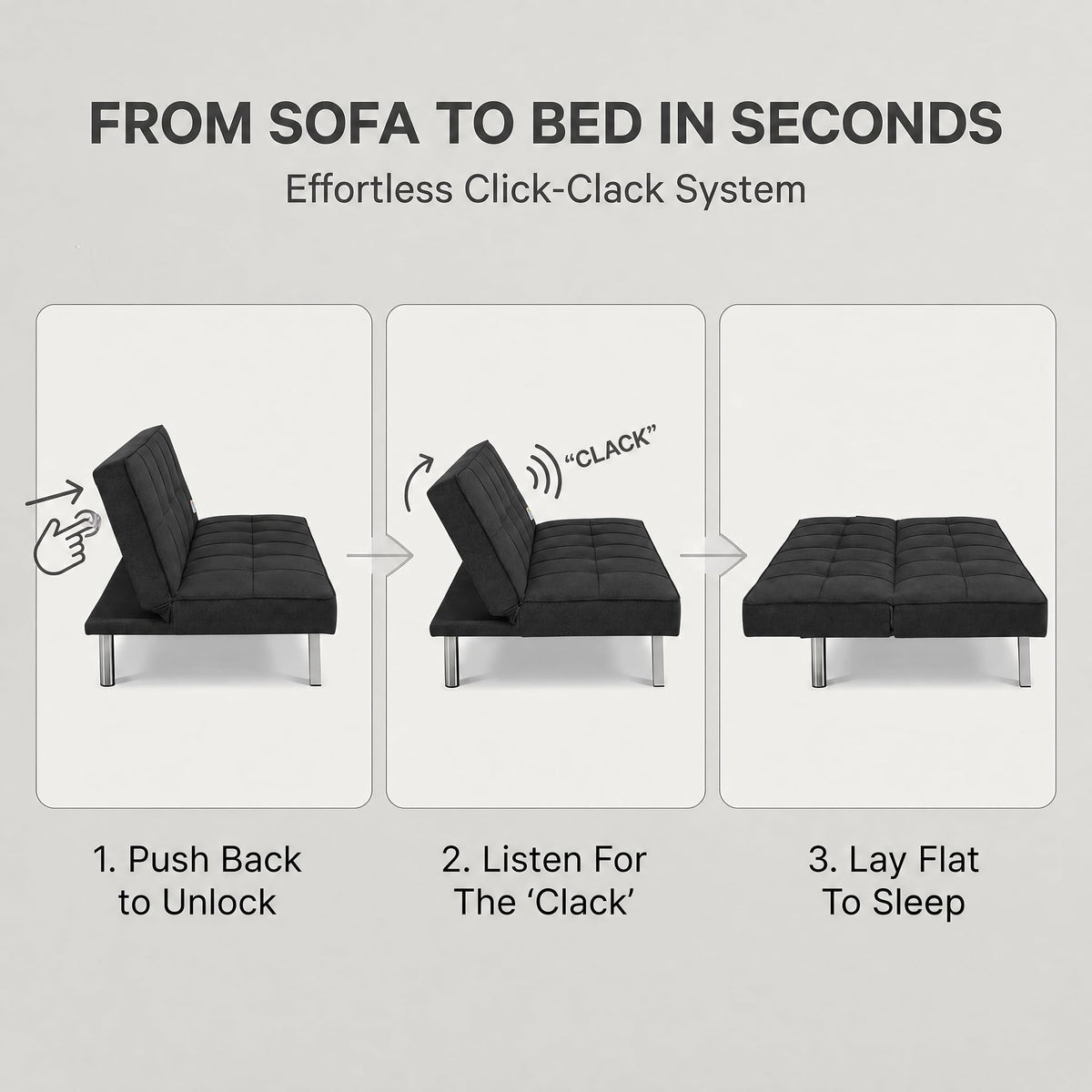 FROM SOFA TO BED IN SECONDS

Effortless Click-Clack System

“CLACK”

1. Push Back to Unlock

2. Listen For The ‘Clack’

3. Lay Flat To Sleep